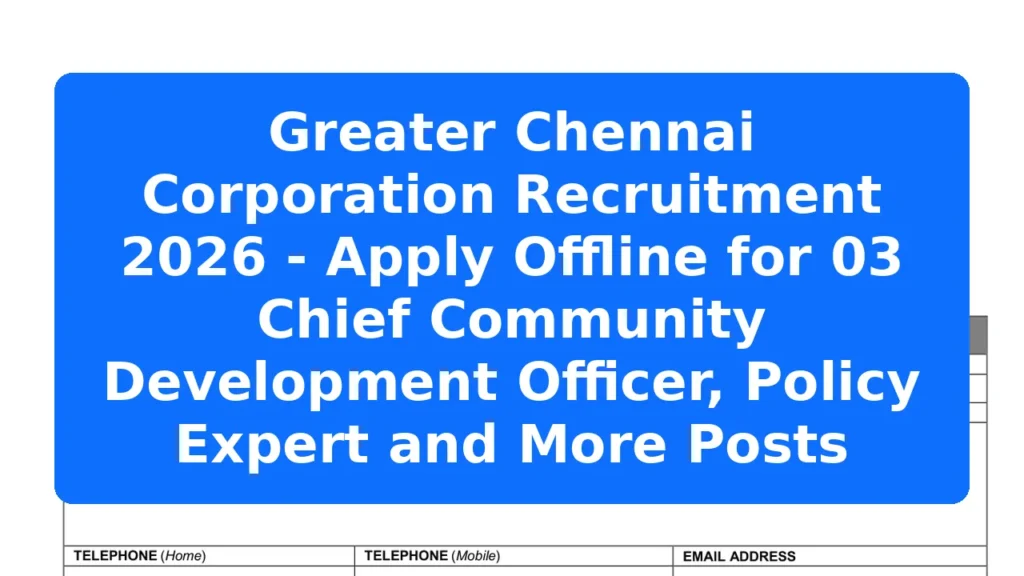 Greater Chennai Corporation Recruitment 2026 - Apply Offline for 03 Chief Community Development Officer, Policy Expert and More Posts

| TELEPHONE (Home) | TELEPHONE (Mobile) | EMAIL ADDRESS |
|---|---|---|